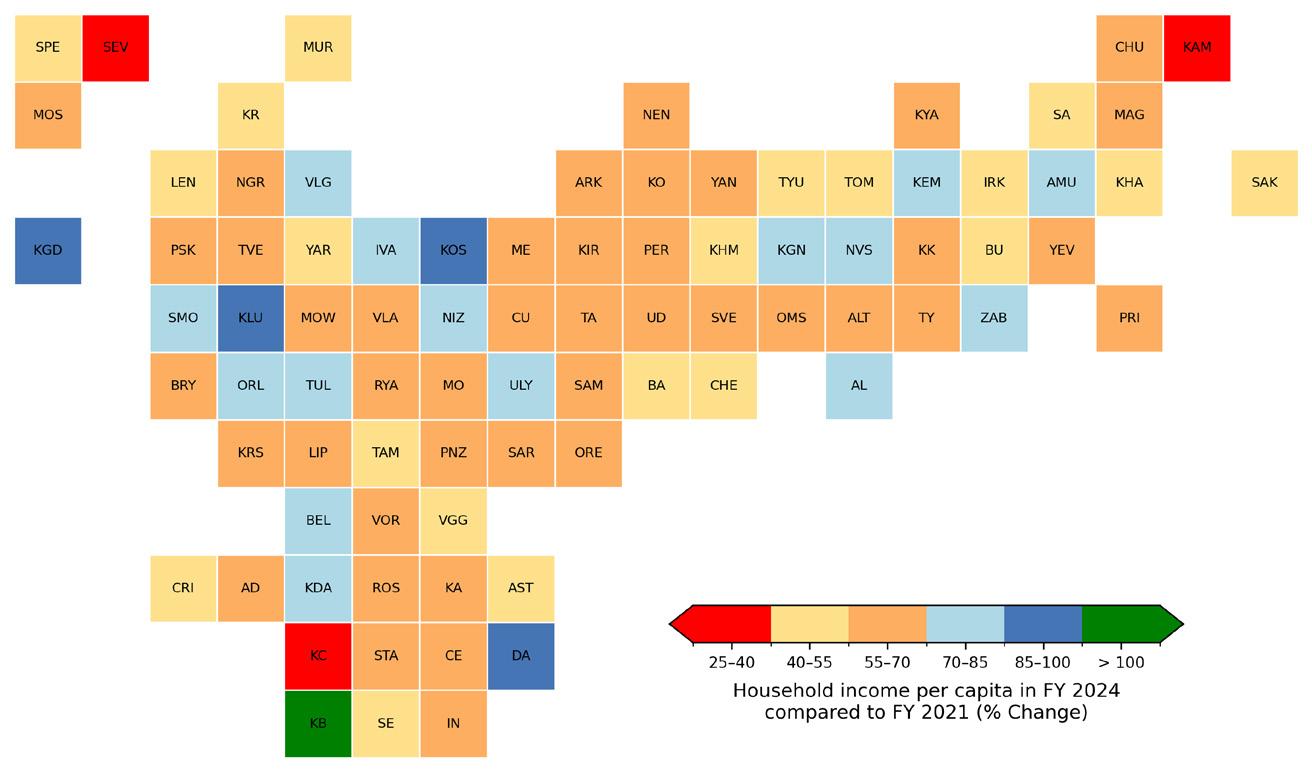 SPE SEV MUR CHU KAM
MOS KR NEN KYA SA MAG
LEN NGR VLG ARK KO YAN TYU TOM KEM IRK AMU KHA SAK
KGD PSK TVE YAR IVA KOS ME KIR PER KHM KGN NVS KK BU YEV
SMO KLU MOW VLA NIZ CU TA UD SVE OMS ALT TY ZAB PRI
BRY ORL TUL RYA MO ULY SAM BA CHE AL
KRS LIP TAM PNZ SAR ORE
BEL VOR VGG
CRI AD KDA ROS KA AST
KC STA CE DA
KB SE IN

25–40 40–55 55–70 70–85 85–100 > 100
Household income per capita in FY 2024 compared to FY 2021 (% Change)